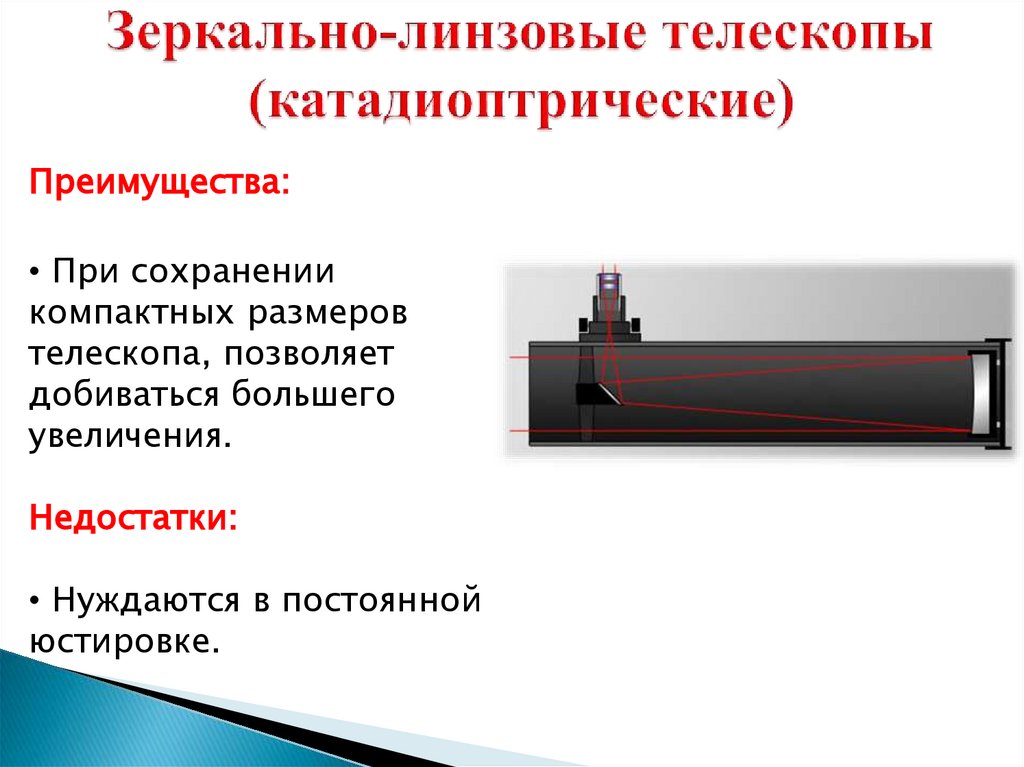 Зеркально-линзовые телескопы (катадиоптрические)

Преимущества:

• При сохранении компактных размеров телескопа, позволяет добиваться большего увеличения.

Недостатки:

• Нуждаются в постоянной юстировке.